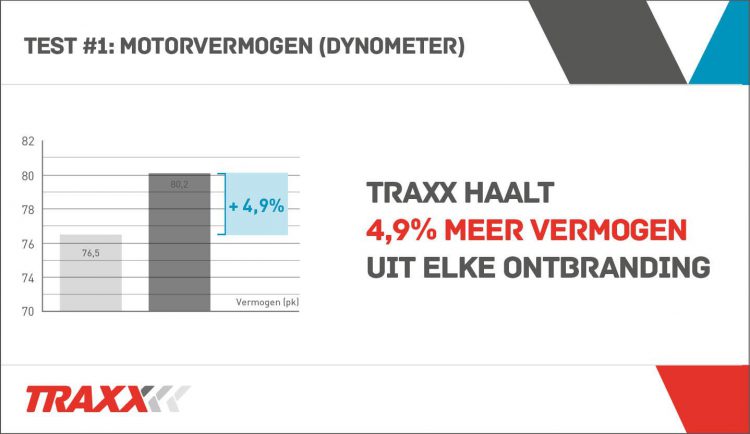 TEST #1: MOTORVERMOGEN (DYNOMETER)

82
80
78
76
74
70

76,5
80,2
+ 4,9%
Vermogen (pk)

TRAXX HAALT
4,9% MEER VERMOGEN
UIT ELKE ONTBRANDING

TRAXX